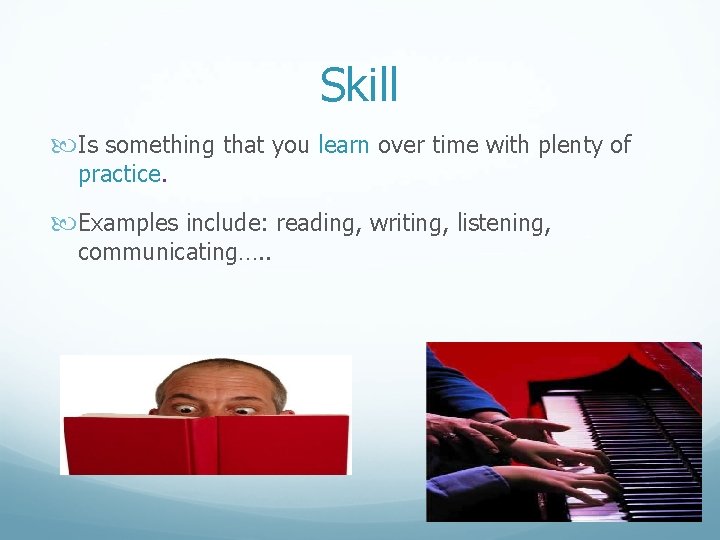 Skill

Is something that you learn over time with plenty of practice.

Examples include: reading, writing, listening, communicating…..